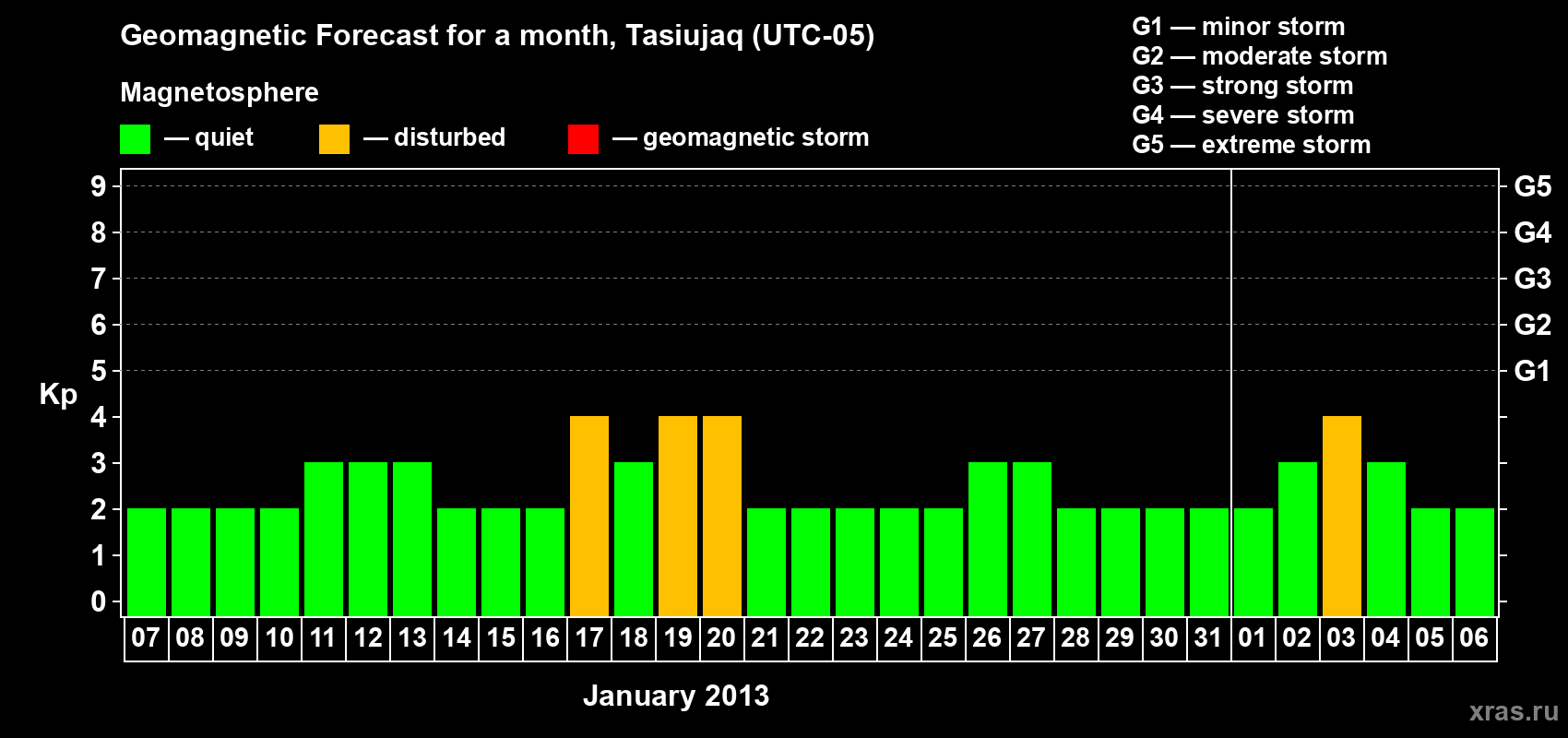 Geomagnetic Forecast for a month, Tasiujaq (UTC-05)

Magnetosphere

— quiet — disturbed — geomagnetic storm

G1 — minor storm
G2 — moderate storm
G3 — strong storm
G4 — severe storm
G5 — extreme storm

Kp

9
8
7
6
5
4
3
2
1
0

G5
G4
G3
G2
G1

07 08 09 10 11 12 13 14 15 16 17 18 19 20 21 22 23 24 25 26 27 28 29 30 31 01 02 03 04 05 06

January 2013

xras.ru